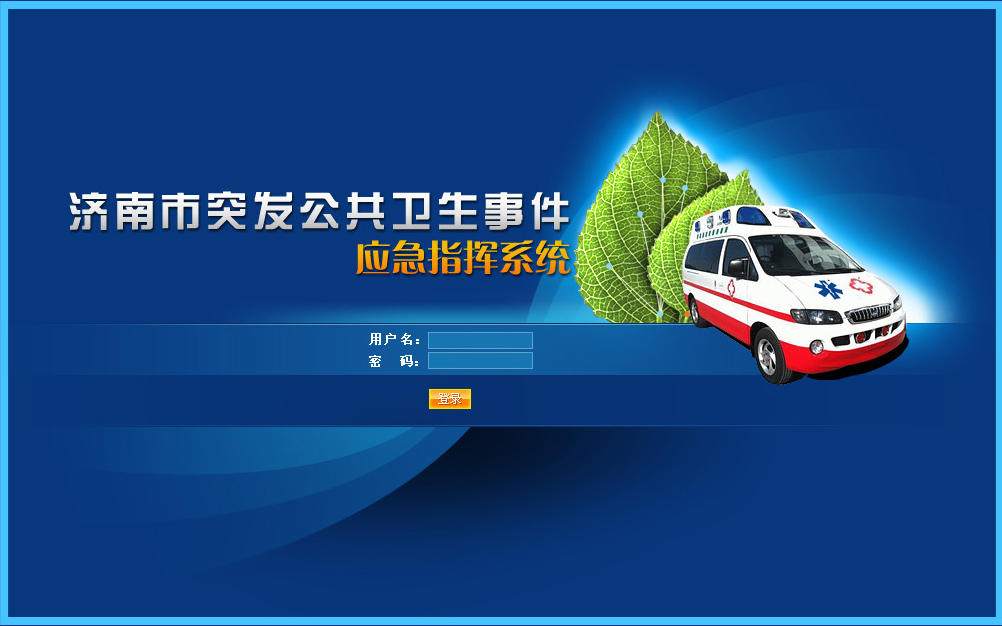 济南市突发公共卫生事件
应急指挥系统

用户名：
密　码：

登录